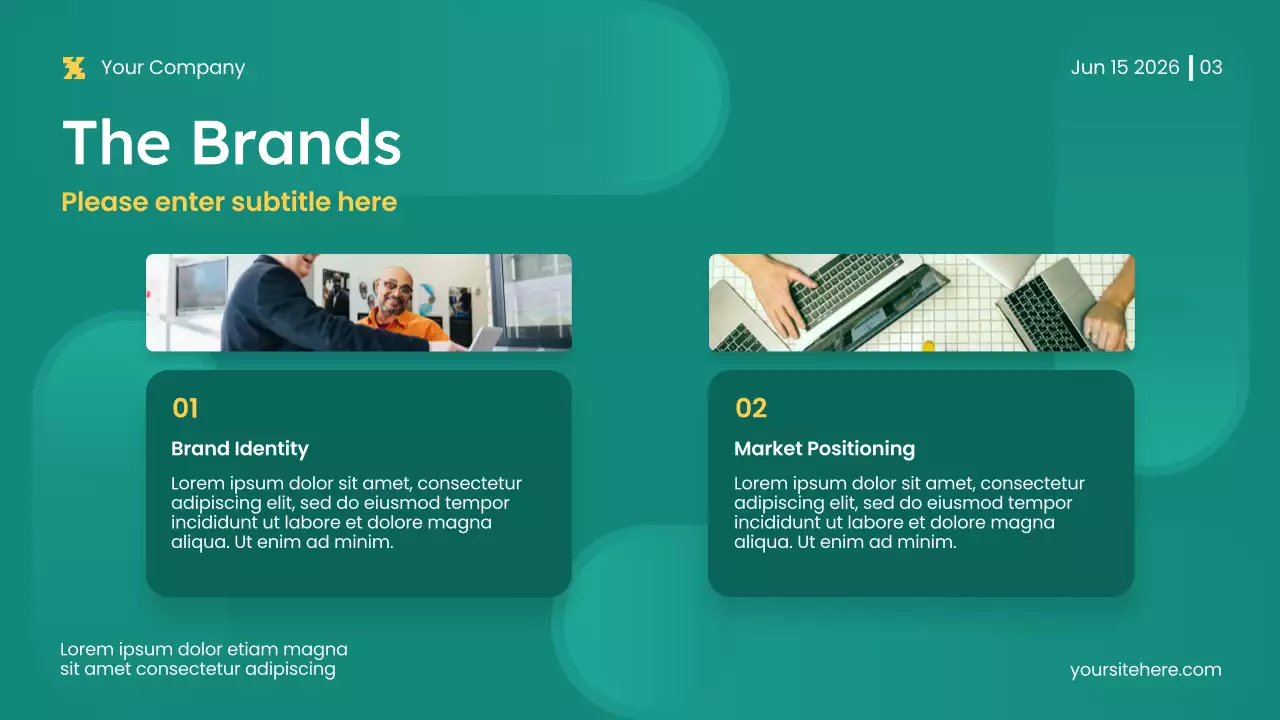 Your Company

Jun 15 2026 | 03

The Brands

Please enter subtitle here

01

Brand Identity

Lorem ipsum dolor sit amet, consectetur adipiscing elit, sed do eiusmod tempor incididunt ut labore et dolore magna aliqua. Ut enim ad minim.

02

Market Positioning

Lorem ipsum dolor sit amet, consectetur adipiscing elit, sed do eiusmod tempor incididunt ut labore et dolore magna aliqua. Ut enim ad minim.

Lorem ipsum dolor etiam magna sit amet consectetur adipiscing

yoursitehere.com